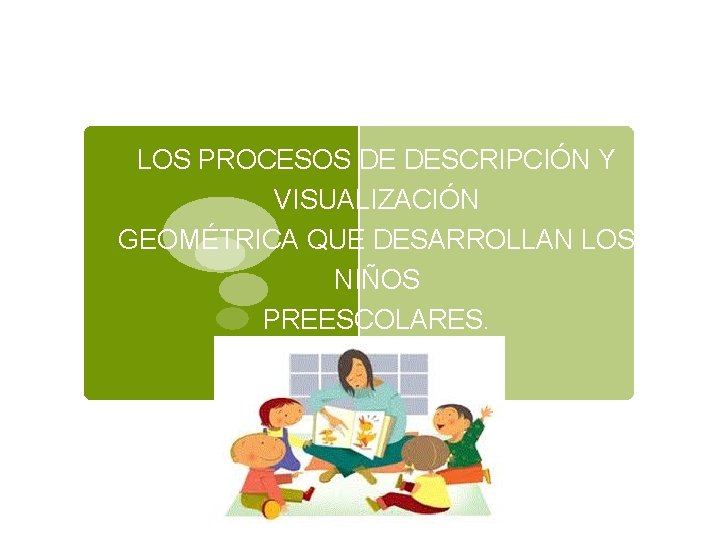 LOS PROCESOS DE DESCRIPCIÓN Y VISUALIZACIÓN
GEOMÉTRICA QUE DESARROLLAN LOS NIÑOS
PREESCOLARES.